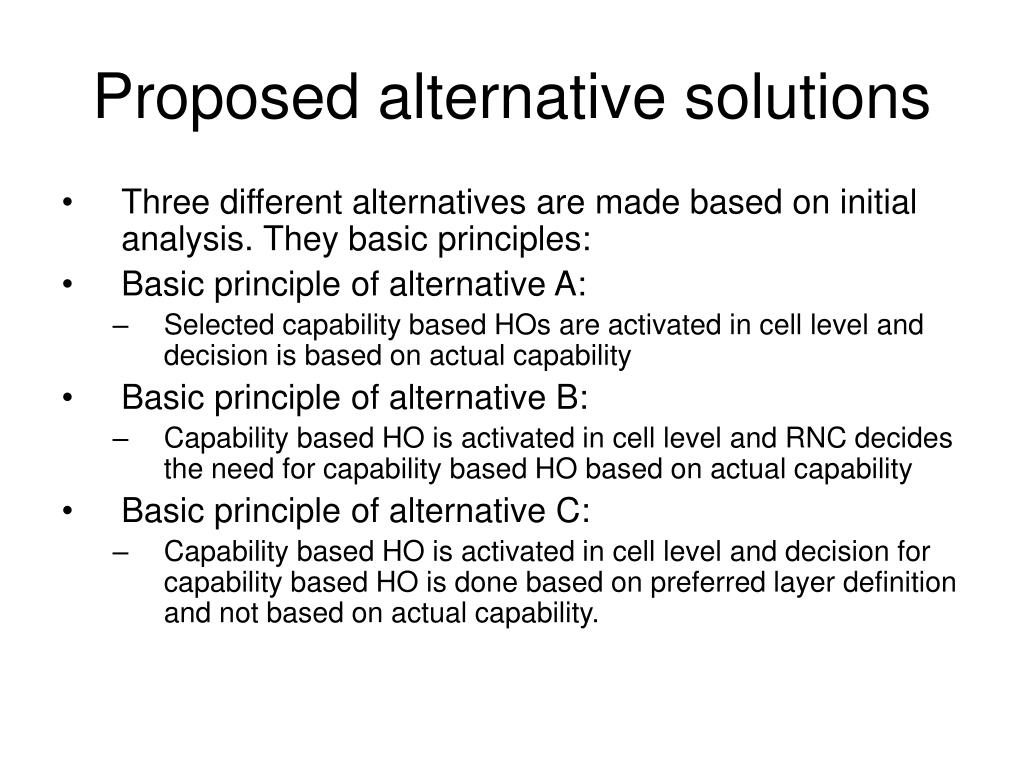 Proposed alternative solutions

• Three different alternatives are made based on initial analysis. They basic principles:
• Basic principle of alternative A:
– Selected capability based HOs are activated in cell level and decision is based on actual capability
• Basic principle of alternative B:
– Capability based HO is activated in cell level and RNC decides the need for capability based HO based on actual capability
• Basic principle of alternative C:
– Capability based HO is activated in cell level and decision for capability based HO is done based on preferred layer definition and not based on actual capability.